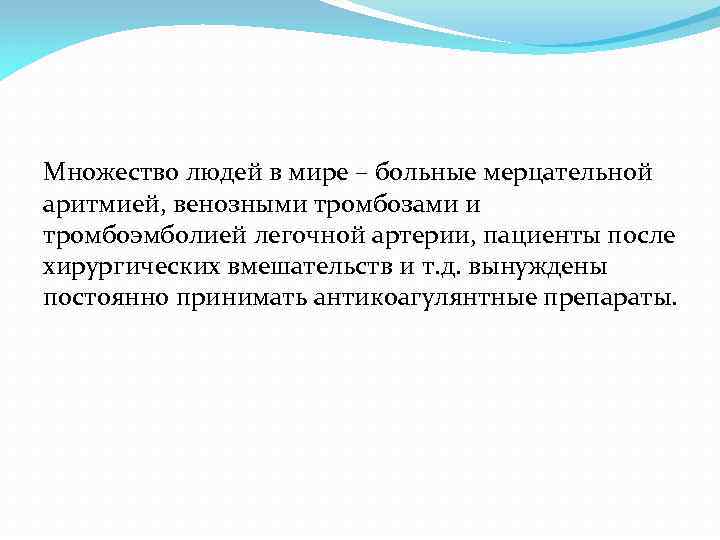 Множество людей в мире – больные мерцательной аритмией, венозными тромбозами и тромбоэмболией легочной артерии, пациенты после хирургических вмешательств и т.д. вынуждены постоянно принимать антикоагулянтные препараты.